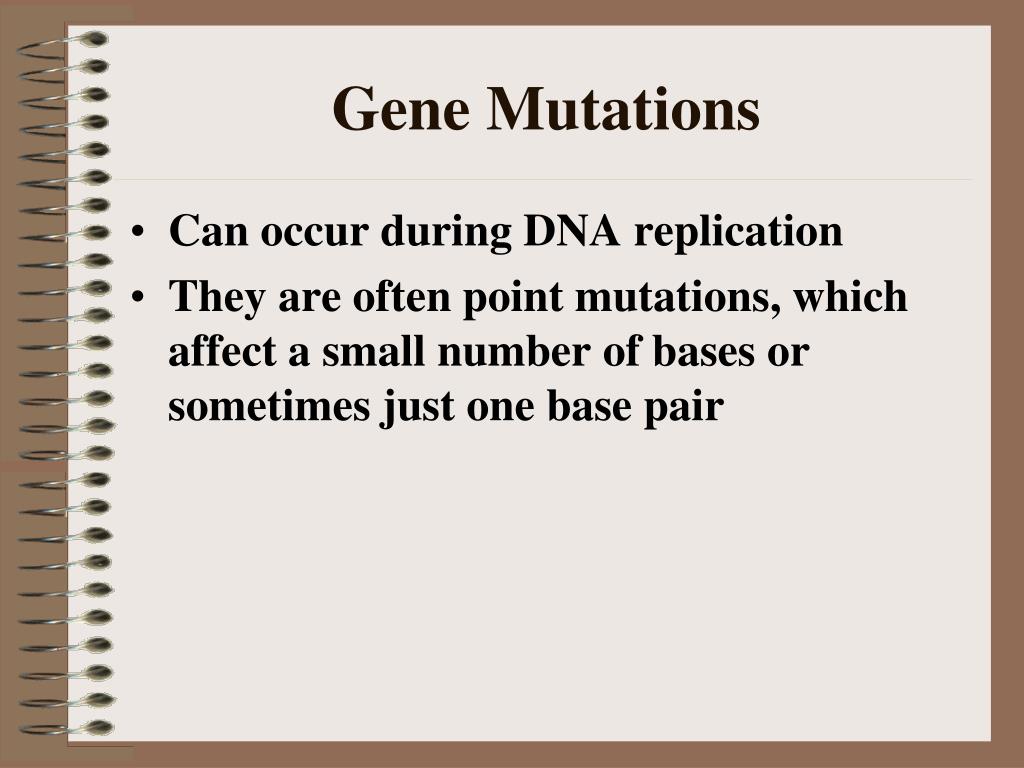 Gene Mutations

• Can occur during DNA replication
• They are often point mutations, which affect a small number of bases or sometimes just one base pair